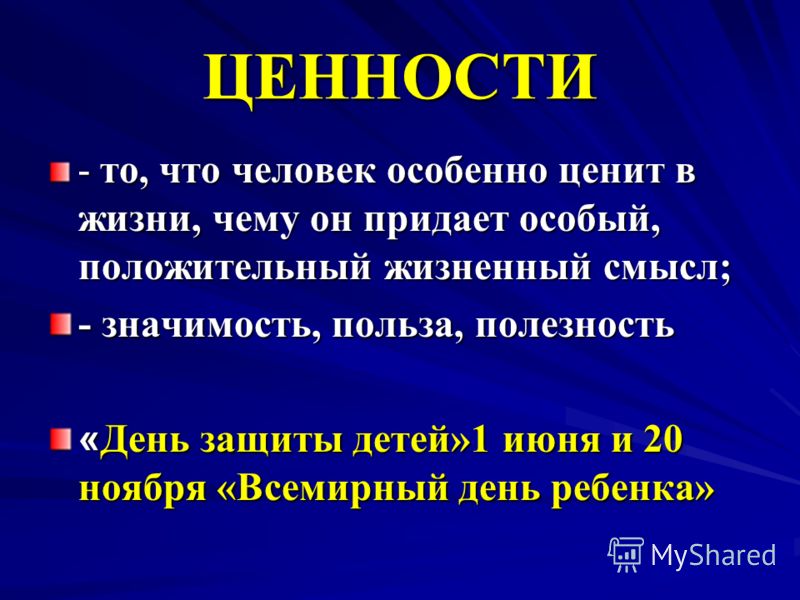 ЦЕННОСТИ

- то, что человек особенно ценит в жизни, чему он придает особый, положительный жизненный смысл;

- значимость, польза, полезность

«День защиты детей»1 июня и 20 ноября «Всемирный день ребенка»

MyShared